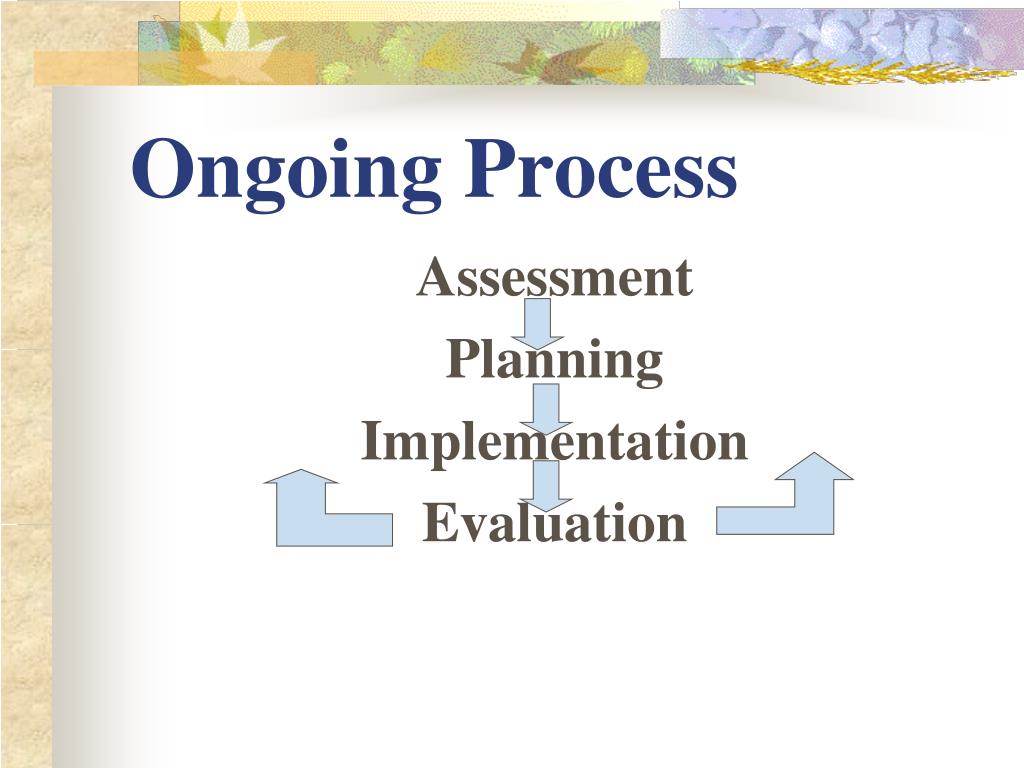 Ongoing Process

Assessment

Planning

Implementation

Evaluation